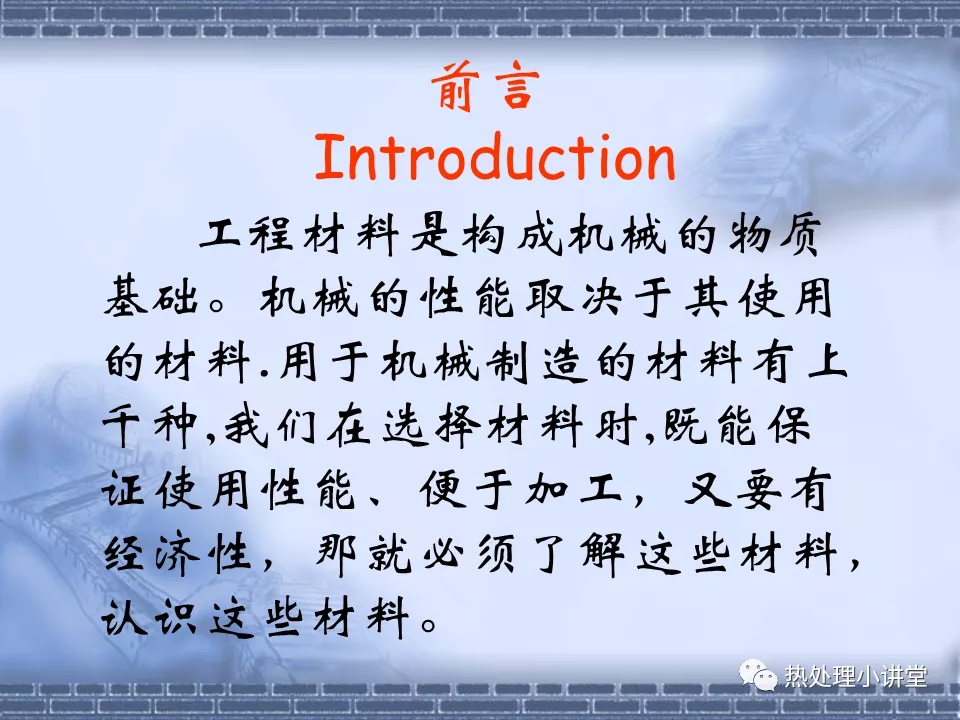 前言
Introduction

工程材料是构成机械的物质基础。机械的性能取决于其使用的材料.用于机械制造的材料有上千种,我们在选择材料时,既能保证使用性能、便于加工，又要有经济性，那就必须了解这些材料，认识这些材料。

热处理小讲堂